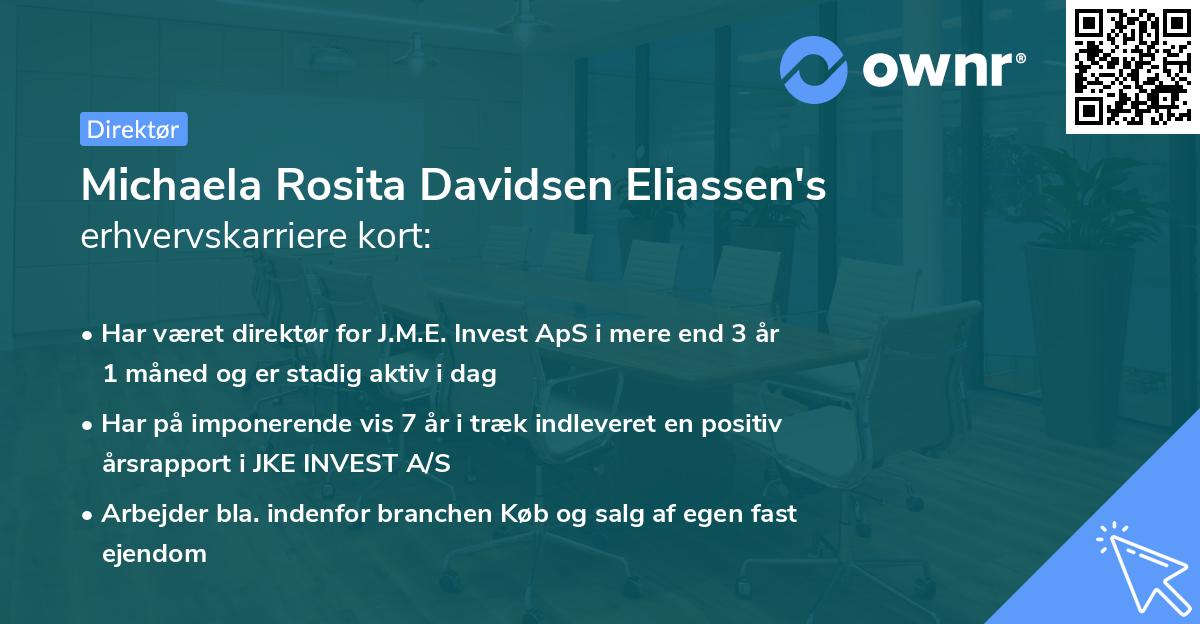 ownr®

Direktør

Michaela Rosita Davidsen Eliassen's
erhvervskarriere kort:

• Har været direktør for J.M.E. Invest ApS i mere end 3 år 1 måned og er stadig aktiv i dag
• Har på imponerende vis 7 år i træk indleveret en positiv årsrapport i JKE INVEST A/S
• Arbejder bla. indenfor branchen Køb og salg af egen fast ejendom